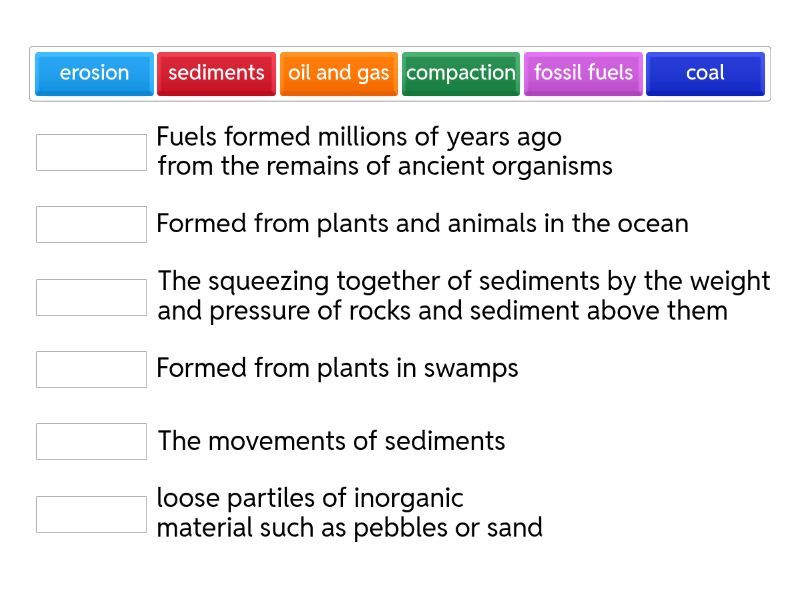 erosion sediments oil and gas compaction fossil fuels coal

Fuels formed millions of years ago from the remains of ancient organisms

Formed from plants and animals in the ocean

The squeezing together of sediments by the weight and pressure of rocks and sediment above them

Formed from plants in swamps

The movements of sediments

loose partiles of inorganic material such as pebbles or sand